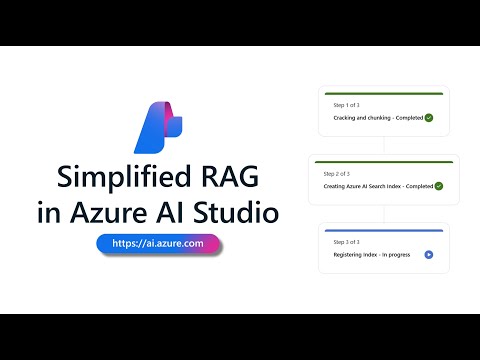 Simplified RAG
in Azure AI Studio

https://ai.azure.com

Step 1 of 3
Cracking and chunking - Completed

Step 2 of 3
Creating Azure AI Search Index - Completed

Step 3 of 3
Registering Index - In progress